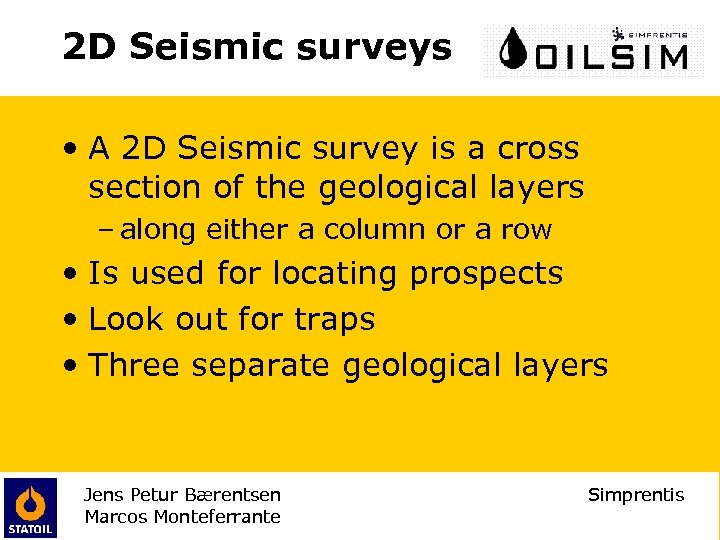 2D Seismic surveys

SIMPRENTIS OILSIM

• A 2D Seismic survey is a cross section of the geological layers
– along either a column or a row
• Is used for locating prospects
• Look out for traps
• Three separate geological layers

STATOIL

Jens Petur Bærentsen
Marcos Monteferrante

Simprentis